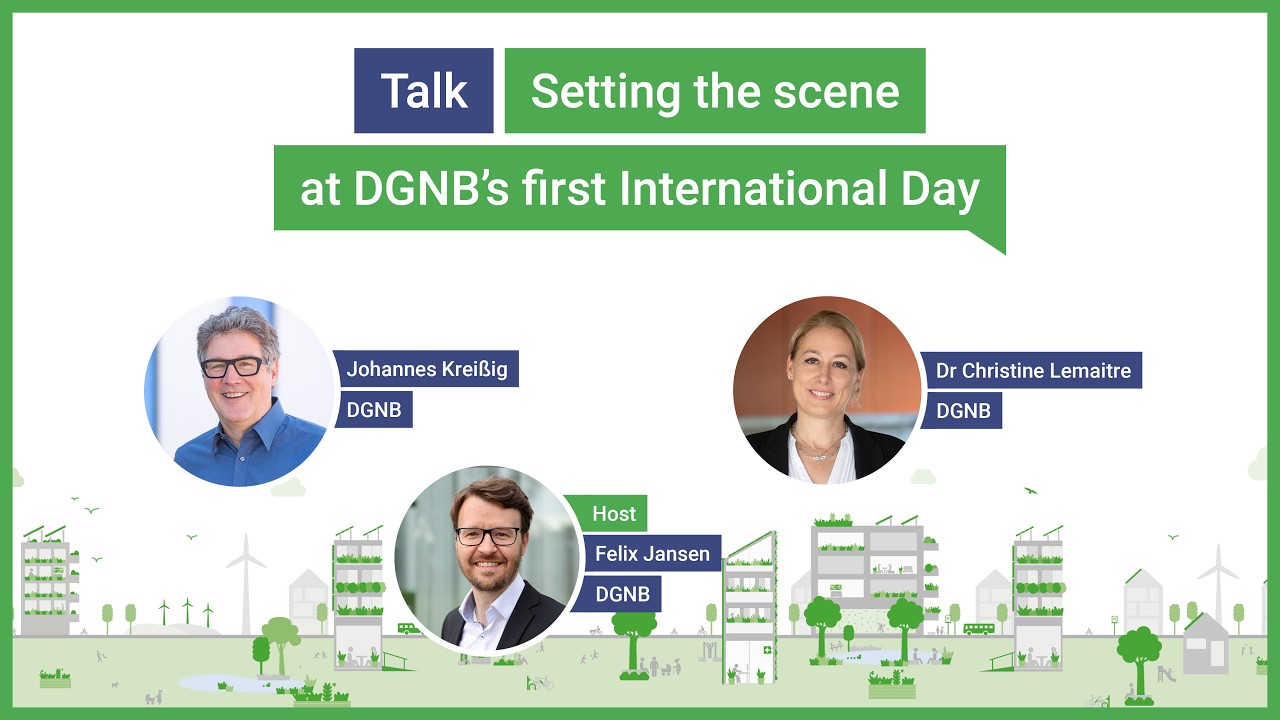 Talk Setting the scene
at DGNB's first International Day

Johannes Kreißig
DGNB

Dr Christine Lemaitre
DGNB

Host
Felix Jansen
DGNB